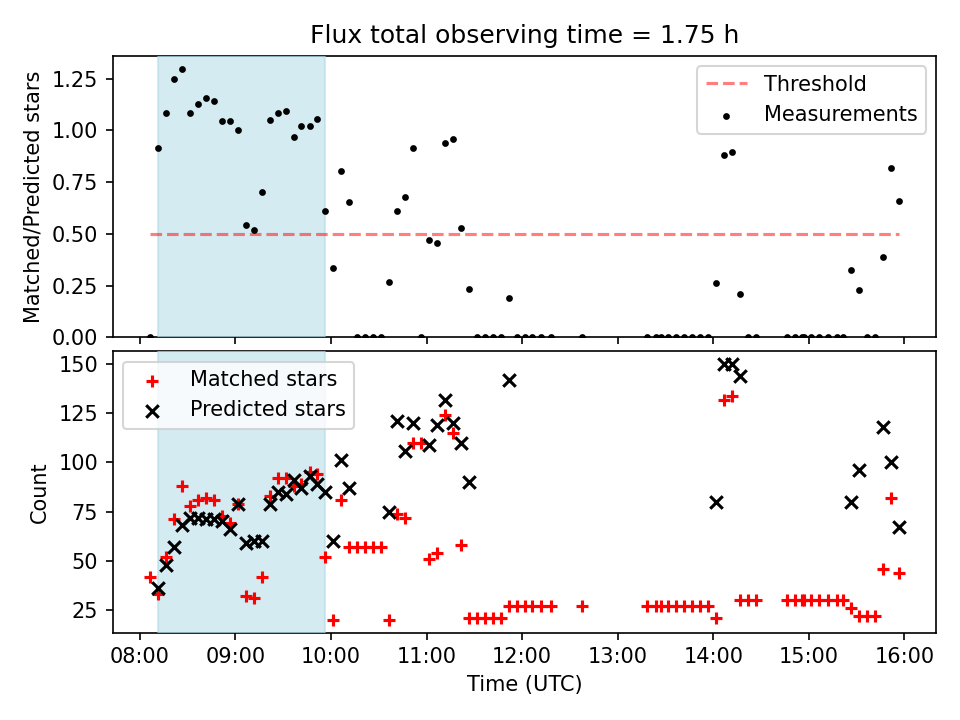 Flux total observing time = 1.75 h

Matched/Predicted stars

1.25
1.00
0.75
0.50
0.25
0.00

Threshold
Measurements

Count

150
125
100
75
50
25

Matched stars
Predicted stars

08:00 09:00 10:00 11:00 12:00 13:00 14:00 15:00 16:00

Time (UTC)